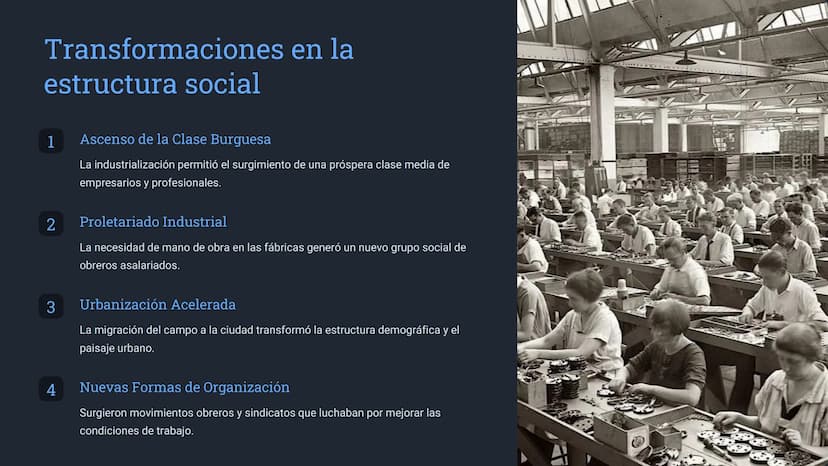 Transformaciones en la estructura social

1
Ascenso de la Clase Burguesa
La industrialización permitió el surgimiento de una próspera clase media de empresarios y profesionales.

2
Proletariado Industrial
La necesidad de mano de obra en las fábricas generó un nuevo grupo social de obreros asalariados.

3
Urbanización Acelerada
La migración del campo a la ciudad transformó la estructura demográfica y el paisaje urbano.

4
Nuevas Formas de Organización
Surgieron movimientos obreros y sindicatos que luchaban por mejorar las condiciones de trabajo.